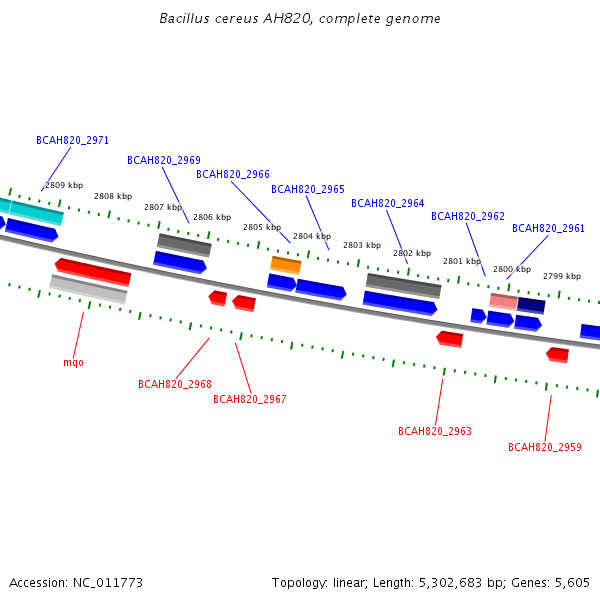 Bacillus cereus AH820, complete genome

BCAH820_2971

BCAH820_2969

BCAH820_2966

BCAH820_2965

BCAH820_2964

BCAH820_2962

BCAH820_2961

2809 kbp

2808 kbp

2807 kbp

2806 kbp

2805 kbp

2804 kbp

2803 kbp

2802 kbp

2801 kbp

2800 kbp

2799 kbp

mqo

BCAH820_2968

BCAH820_2967

BCAH820_2963

BCAH820_2959

Accession: NC_011773

Topology: linear; Length: 5,302,683 bp; Genes: 5,605